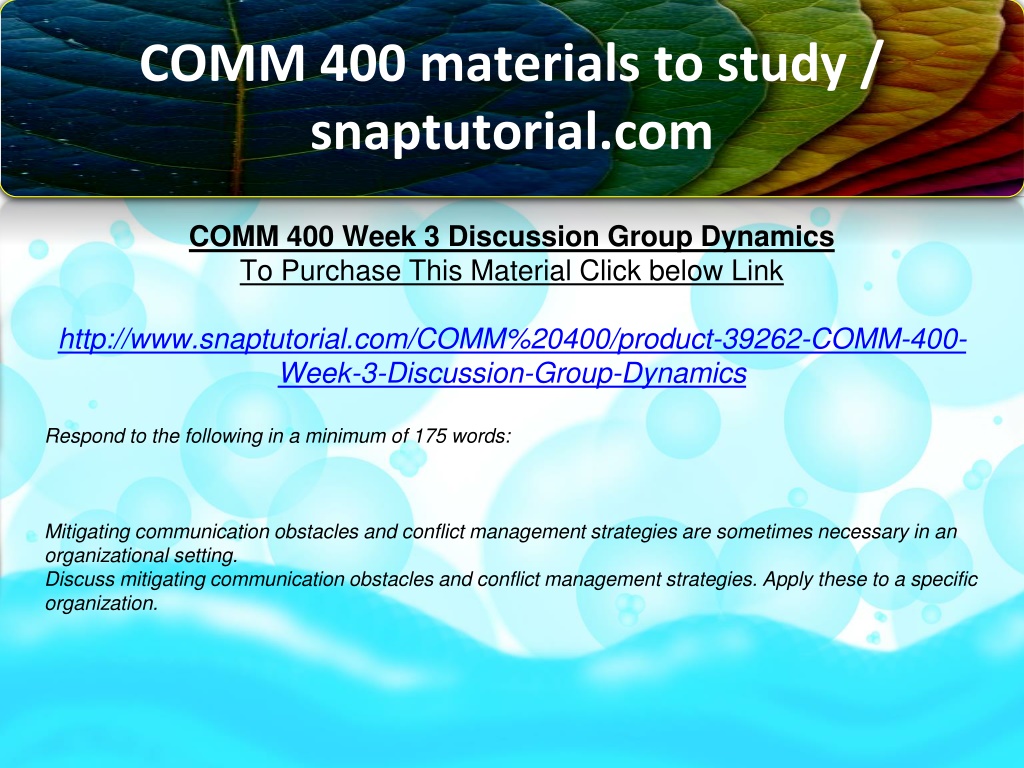 COMM 400 materials to study / snaptutorial.com

COMM 400 Week 3 Discussion Group Dynamics
To Purchase This Material Click below Link

http://www.snaptutorial.com/COMM%20400/product-39262-COMM-400-Week-3-Discussion-Group-Dynamics

Respond to the following in a minimum of 175 words:

Mitigating communication obstacles and conflict management strategies are sometimes necessary in an organizational setting.
Discuss mitigating communication obstacles and conflict management strategies. Apply these to a specific organization.